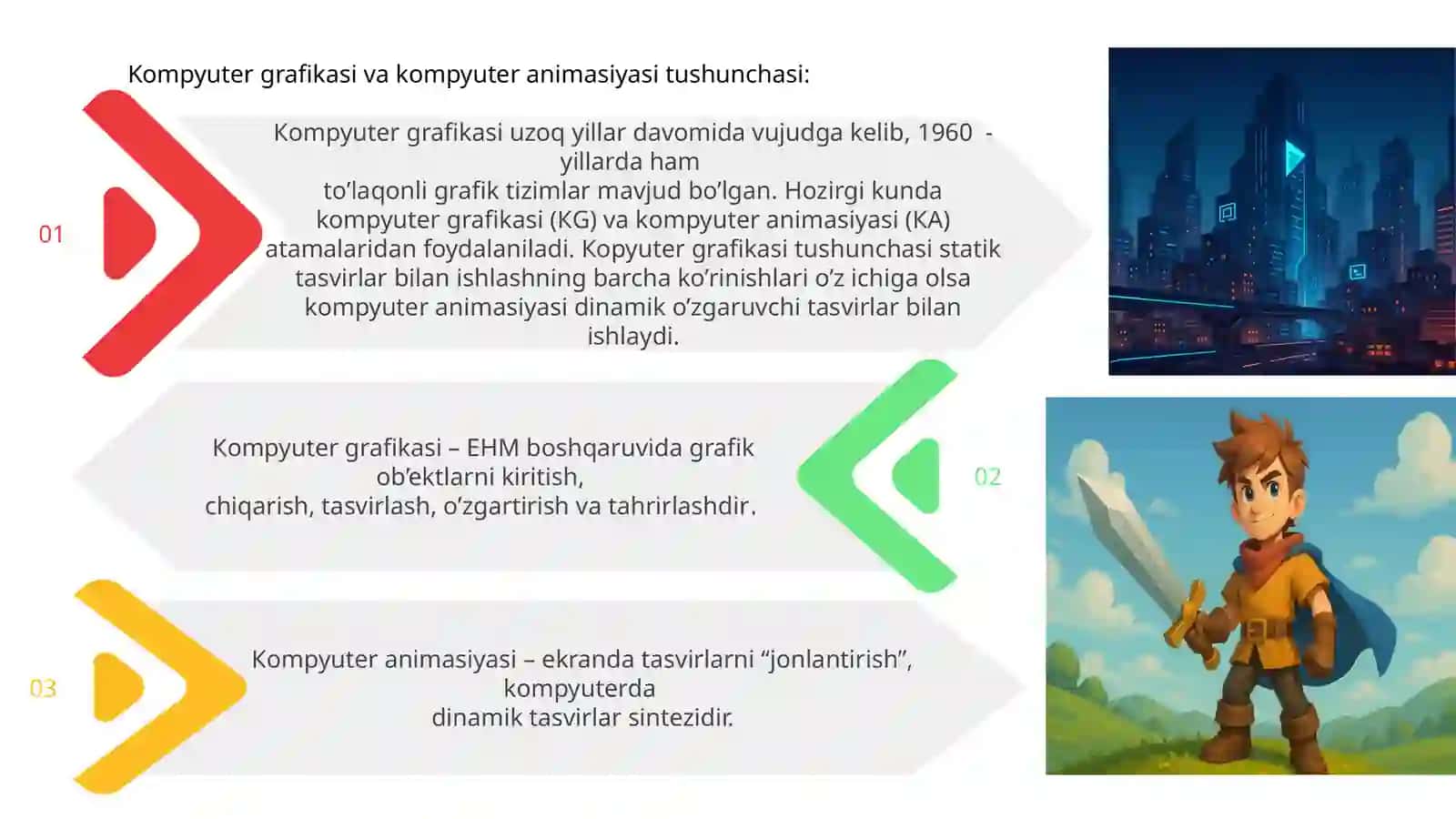 Kompyuter grafikasi va kompyuter animasiyasi tushunchasi:

01

Kompyuter grafikasi uzoq yillar davomida vujudga kelib, 1960 - yillarda ham to’laqonli grafik tizimlar mavjud bo’lgan. Hozirgi kunda kompyuter grafikasi (KG) va kompyuter animasiyasi (KA) atamalaridan foydalaniladi. Kopyuter grafikasi tushunchasi statik tasvirlar bilan ishlashning barcha ko’rinishlari o’z ichiga olsa kompyuter animasiyasi dinamik o’zgaruvchi tasvirlar bilan ishlaydi.

Kompyuter grafikasi – EHM boshqaruvida grafik ob’ektlarni kiritish, chiqarish, tasvirlash, o’zgartirish va tahrirlashdir.

02

03

Kompyuter animasiyasi – ekranda tasvirlarni “jonlantirish”, kompyuterda dinamik tasvirlar sintezidir.